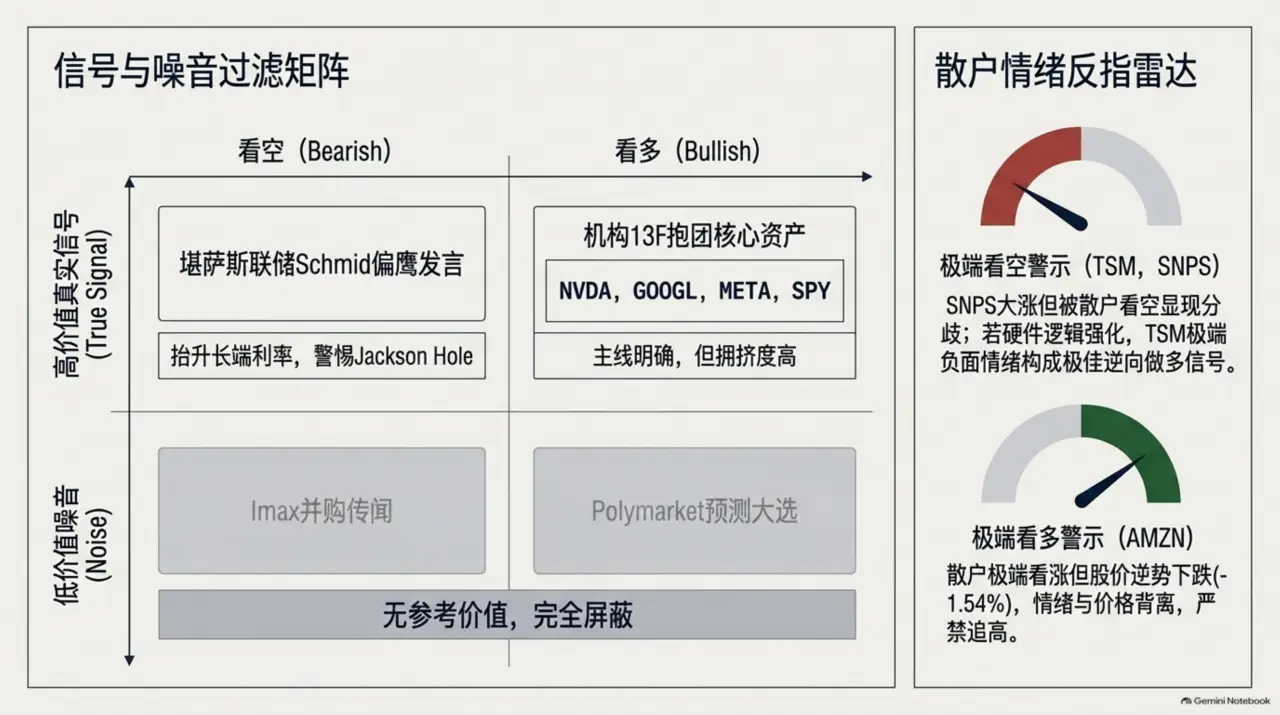 信号与噪音过滤矩阵

看空（Bearish）

看多（Bullish）

高价值真实信号 (True Signal)

堪萨斯联储Schmid偏鹰发言

抬升长端利率，警惕Jackson Hole

机构13F抱团核心资产

NVDA，GOOGL，META，SPY

主线明确，但拥挤度高

低价值噪音 (Noise)

Imax并购传闻

Polymarket预测大选

无参考价值，完全屏蔽

散户情绪反指雷达

极端看空警示（TSM，SNPS）

SNPS大涨但被散户看空显现分歧；若硬件逻辑强化，TSM极端负面情绪构成极佳逆向做多信号。

极端看多警示（AMZN）

散户极端看涨但股价逆势下跌(-1.54%)，情绪与价格背离，严禁追高。

Gemini Notebook